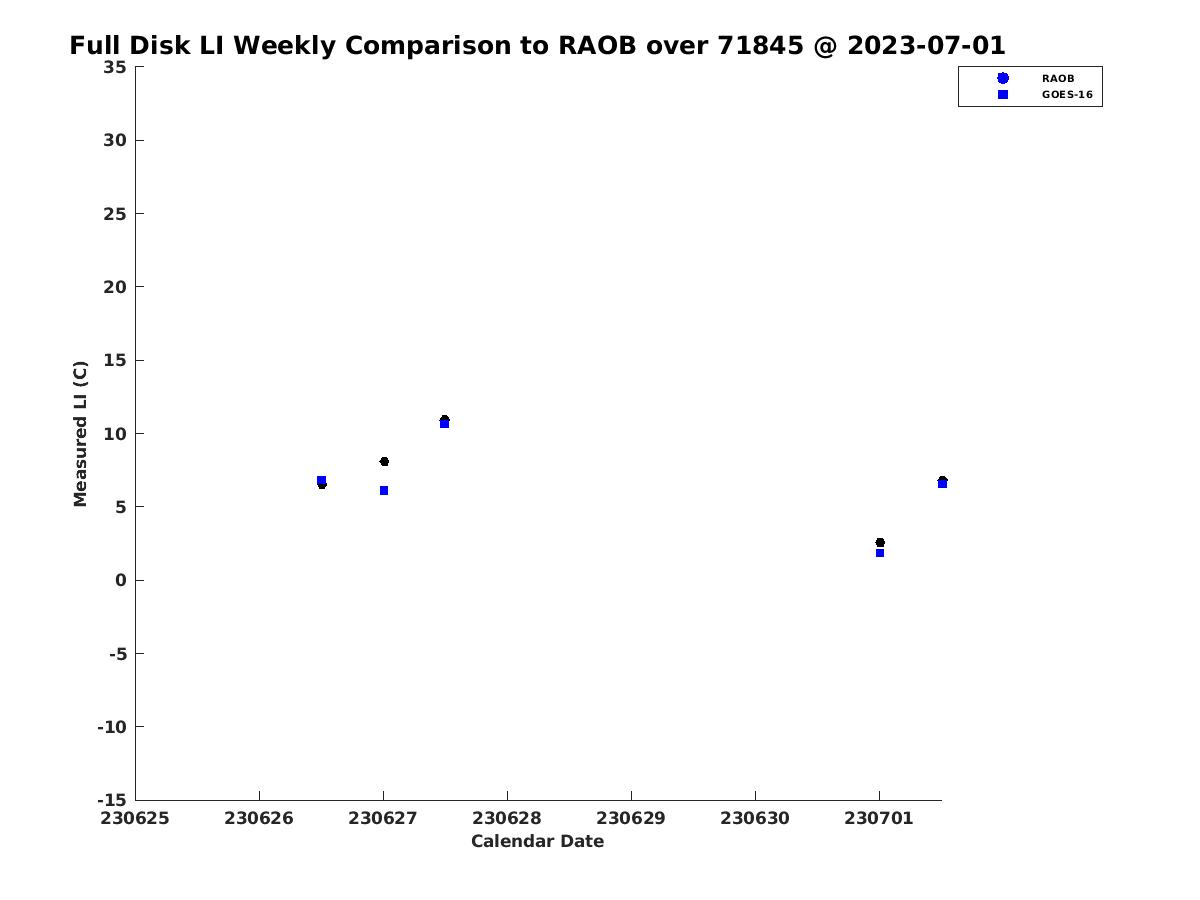 Full Disk LI Weekly Comparison to RAOB over 71845 @ 2023-07-01

RAOB
GOES-16

Measured LI (C)

35
30
25
20
15
10
5
0
-5
-10
-15

230625 230626 230627 230628 230629 230630 230701

Calendar Date